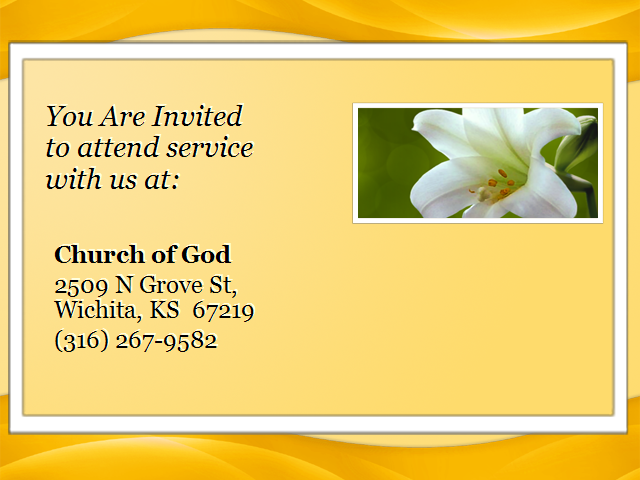 You Are Invited to attend service with us at:

Church of God
2509 N Grove St,
Wichita, KS 67219
(316) 267-9582